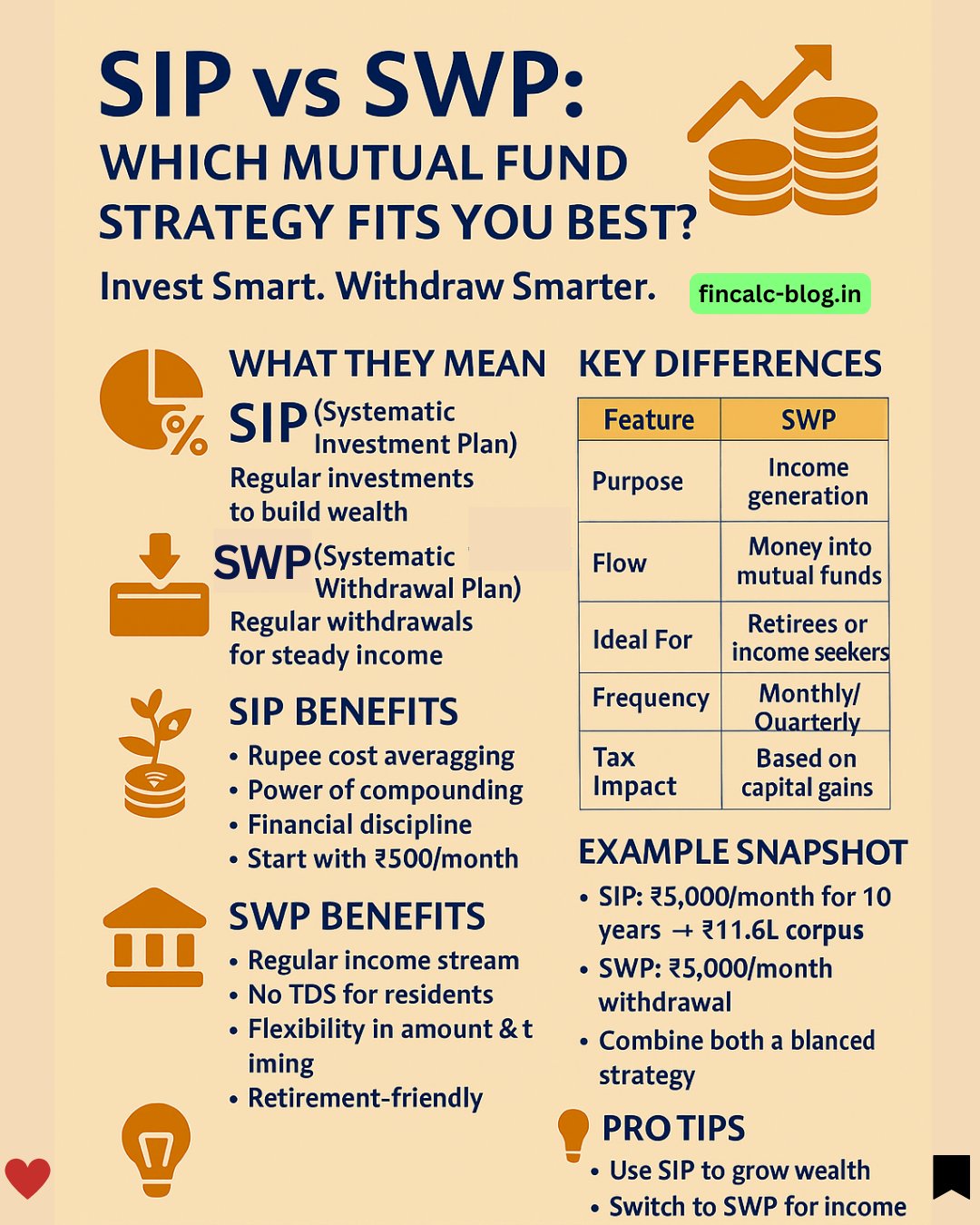 SIP vs SWP:
WHICH MUTUAL FUND STRATEGY FITS YOU BEST?

Invest Smart. Withdraw Smarter.

fincalc-blog.in

WHAT THEY MEAN

SIP (Systematic Investment Plan)
Regular investments to build wealth

SWP (Systematic Withdrawal Plan)
Regular withdrawals for steady income

SIP BENEFITS
• Rupee cost averagging
• Power of compounding
• Financial discipline
• Start with ₹500/month

SWP BENEFITS
• Regular income stream
• No TDS for residents
• Flexibility in amount & t iming
• Retirement-friendly

KEY DIFFERENCES

| Feature | SWP |
|---|---|
| Purpose | Income generation |
| Flow | Money into mutual funds |
| Ideal For | Retirees or income seekers |
| Frequency | Monthly/ Quarterly |
| Tax Impact | Based on capital gains |

EXAMPLE SNAPSHOT
• SIP: ₹5,000/month for 10 years → ₹11.6L corpus
• SWP: ₹5,000/month withdrawal
• Combine both a blanced strategy

PRO TIPS
• Use SIP to grow wealth
• Switch to SWP for income